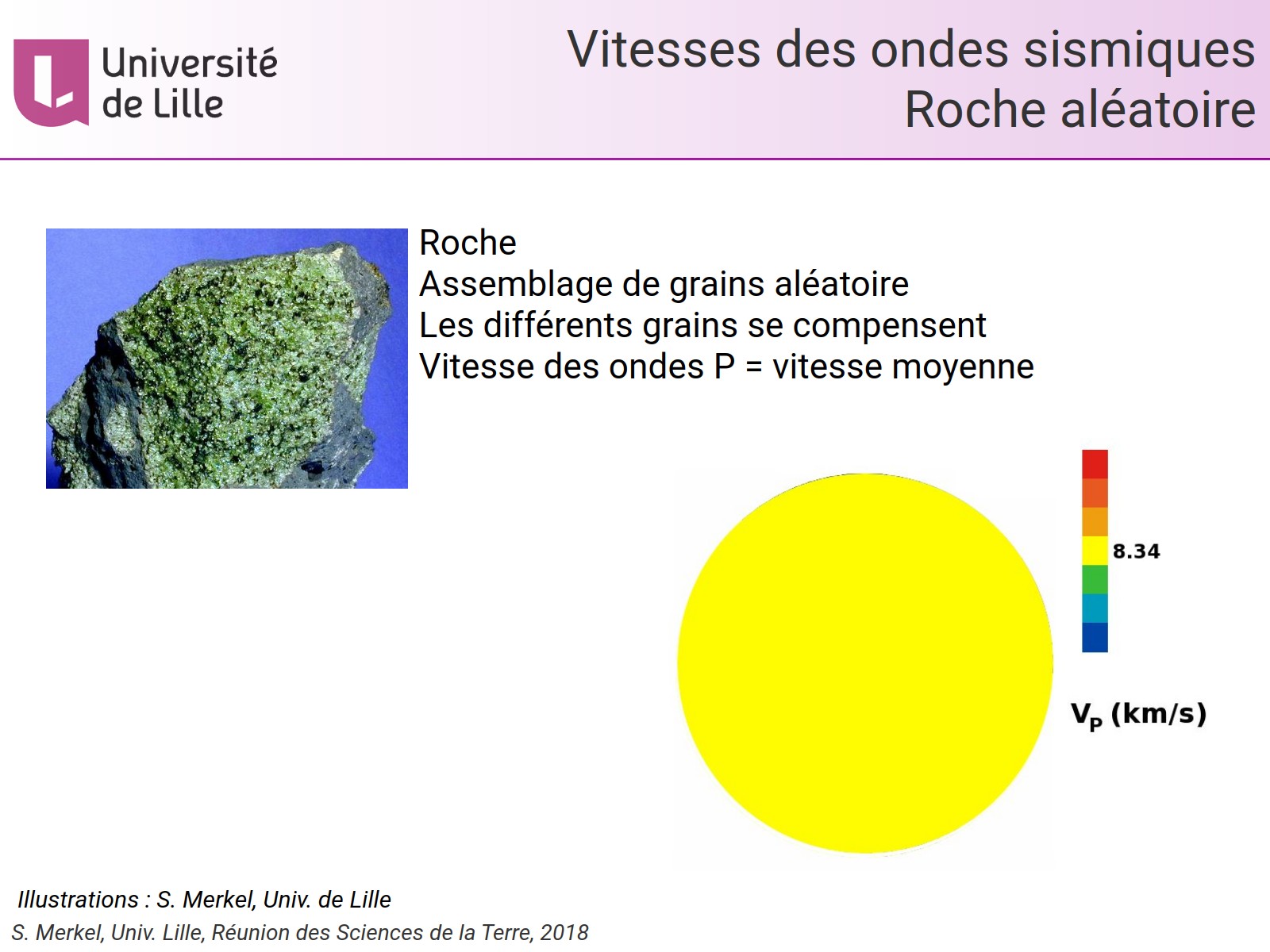 Université de Lille

Vitesses des ondes sismiques
Roche aléatoire

Roche
Assemblage de grains aléatoire
Les différents grains se compensent
Vitesse des ondes P = vitesse moyenne

8.34

$V_P$ (km/s)

Illustrations : S. Merkel, Univ. de Lille
S. Merkel, Univ. Lille, Réunion des Sciences de la Terre, 2018